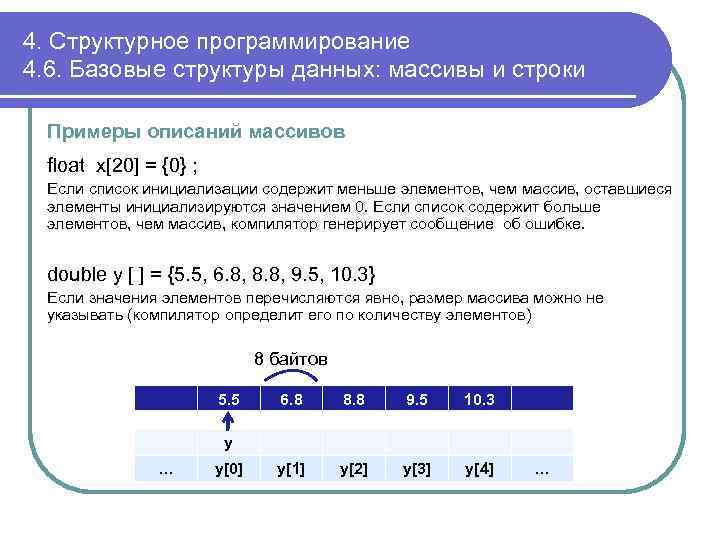 4. Структурное программирование
4.6. Базовые структуры данных: массивы и строки

Примеры описаний массивов

float x[20] = {0} ;

Если список инициализации содержит меньше элементов, чем массив, оставшиеся элементы инициализируются значением 0. Если список содержит больше элементов, чем массив, компилятор генерирует сообщение об ошибке.

double y [ ] = {5.5, 6.8, 8.8, 9.5, 10.3}

Если значения элементов перечисляются явно, размер массива можно не указывать (компилятор определит его по количеству элементов)

8 байтов

| | 5.5 | 6.8 | 8.8 | 9.5 | 10.3 | |
|---|---|---|---|---|---|---|
| | y | | | | | |
| ... | y[0] | y[1] | y[2] | y[3] | y[4] | ... |